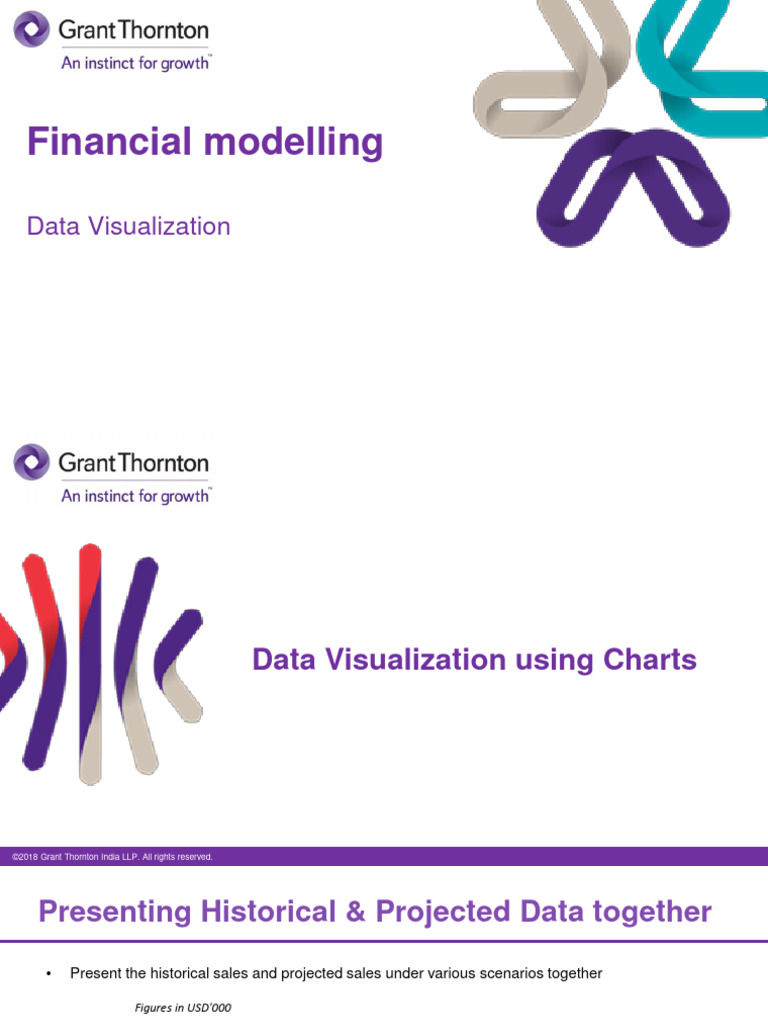 GrantThornton
An instinct for growth™

Financial modelling

Data Visualization

GrantThornton
An instinct for growth™

Data Visualization using Charts

©2018 Grant Thornton India LLP. All rights reserved.

Presenting Historical & Projected Data together

• Present the historical sales and projected sales under various scenarios together

Figures in USD'000